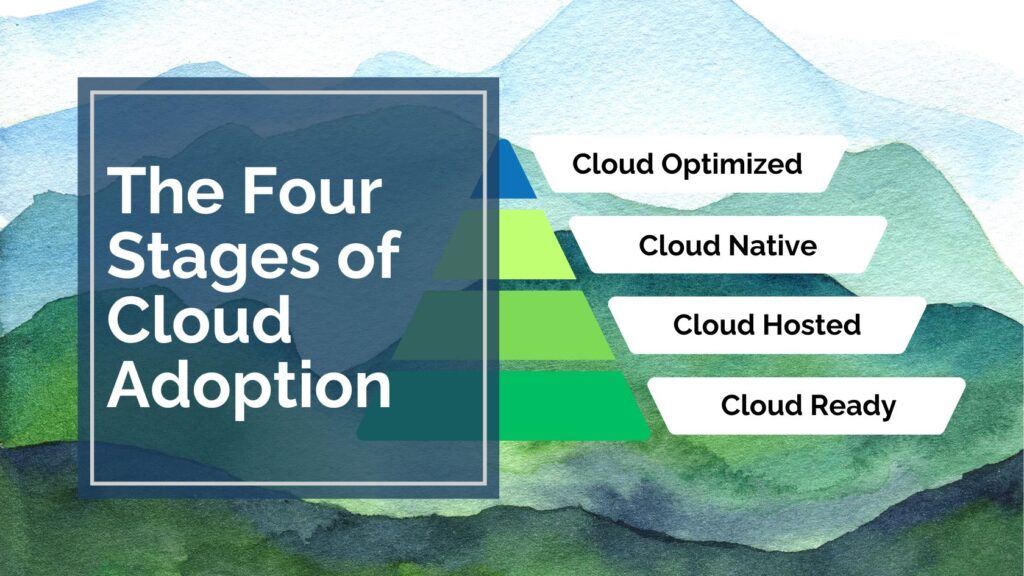 The Four Stages of Cloud Adoption

Cloud Optimized

Cloud Native

Cloud Hosted

Cloud Ready